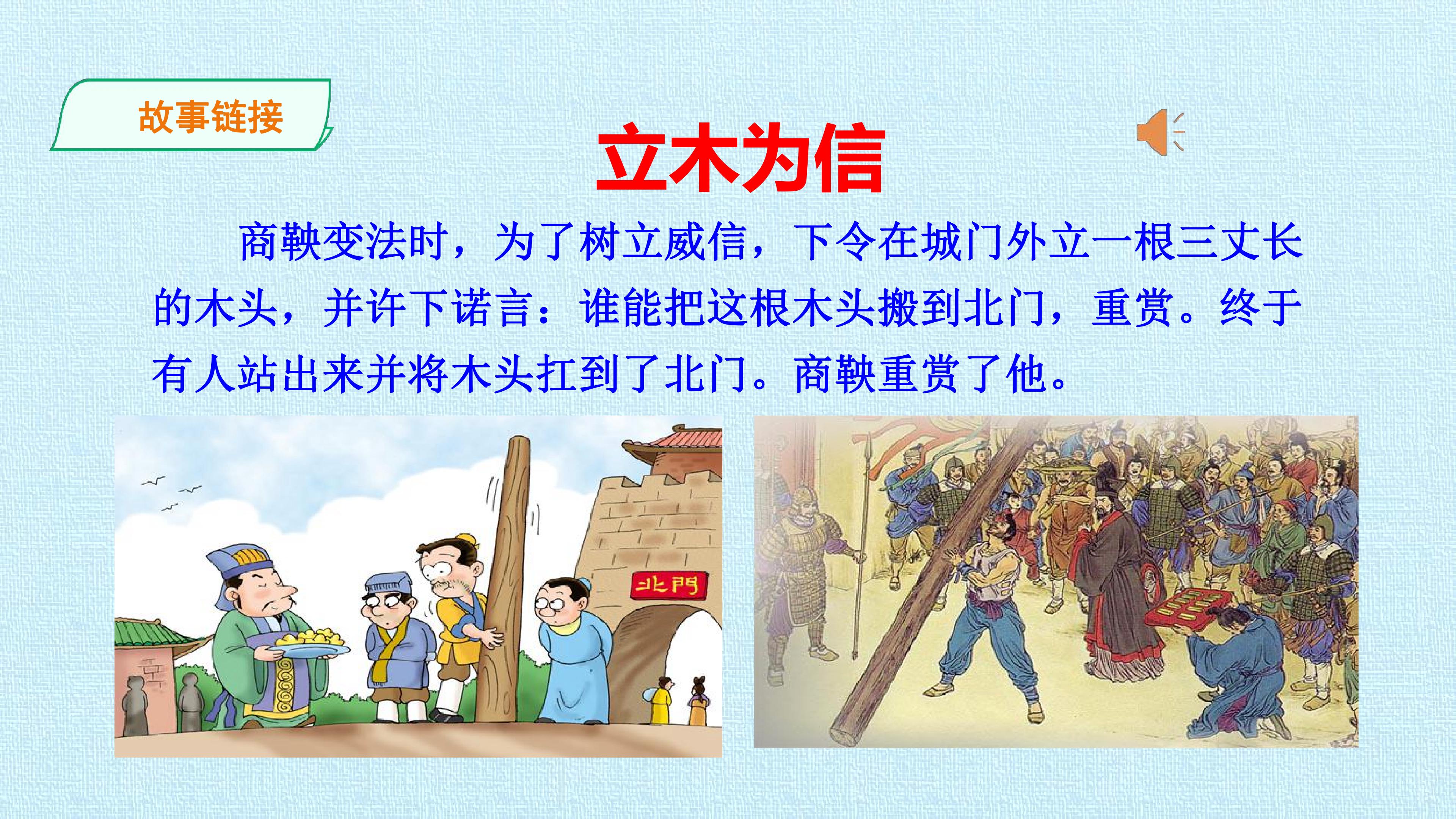 故事链接

立木为信

商鞅变法时，为了树立威信，下令在城门外立一根三丈长的木头，并许下诺言：谁能把这根木头搬到北门，重赏。终于有人站出来并将木头扛到了北门。商鞅重赏了他。

北門